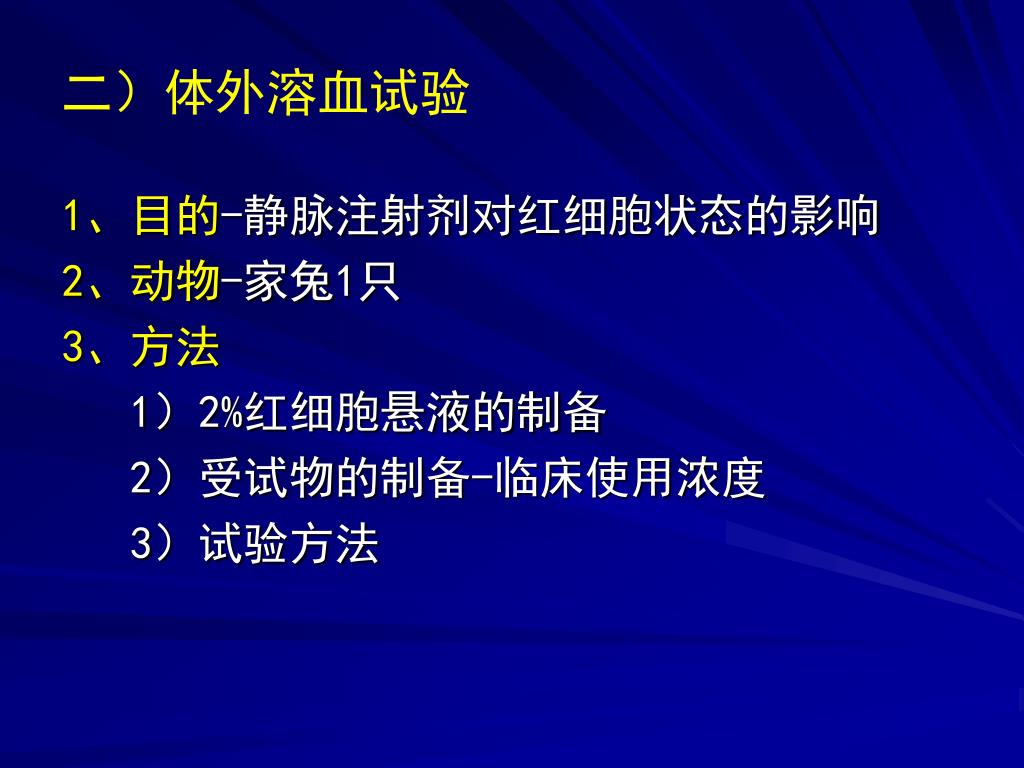 二）体外溶血试验

1、目的-静脉注射剂对红细胞状态的影响
2、动物-家兔1只
3、方法
1）2%红细胞悬液的制备
2）受试物的制备-临床使用浓度
3）试验方法